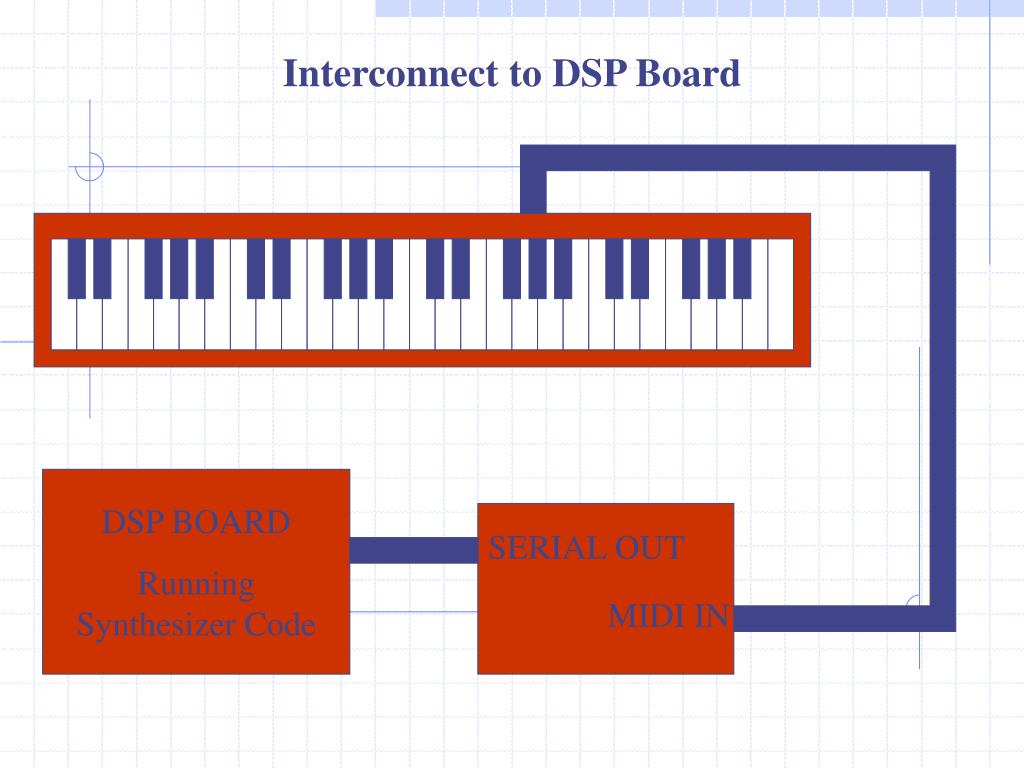 Interconnect to DSP Board

DSP BOARD

Running Synthesizer Code

SERIAL OUT

MIDI IN